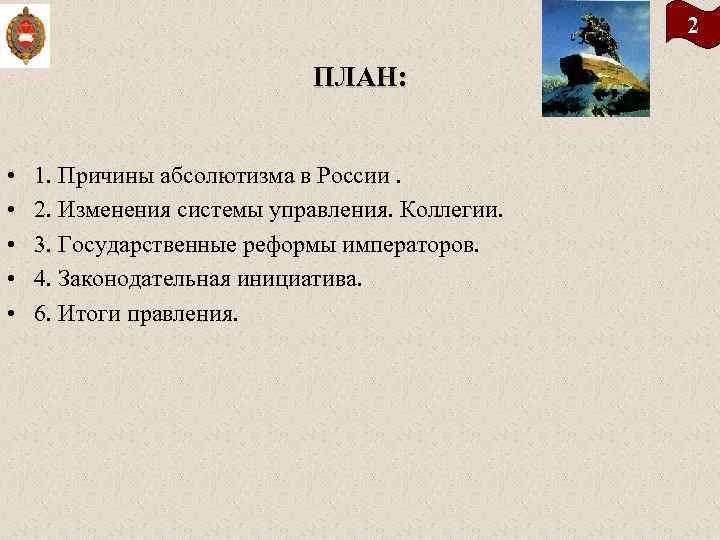 2

ПЛАН:

• 1. Причины абсолютизма в России .
• 2. Изменения системы управления. Коллегии.
• 3. Государственные реформы императоров.
• 4. Законодательная инициатива.
• 6. Итоги правления.